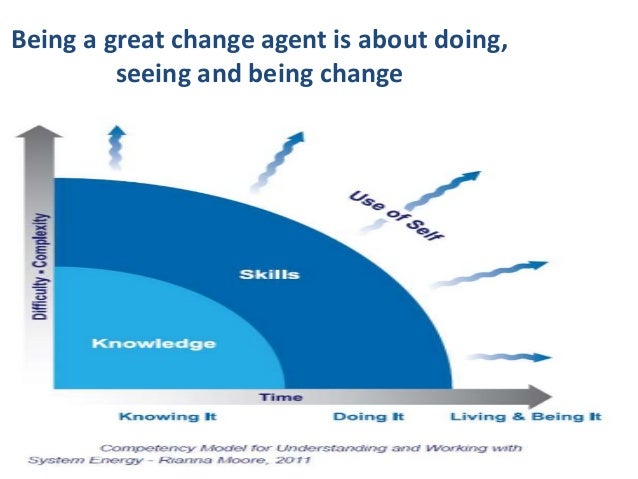 Being a great change agent is about doing, seeing and being change

Difficulty • Complexity

Use of Self

Skills

Knowledge

Time

Knowing It

Doing It

Living & Being It

Competency Model for Understanding and Working with System Energy - Rianna Moore, 2011